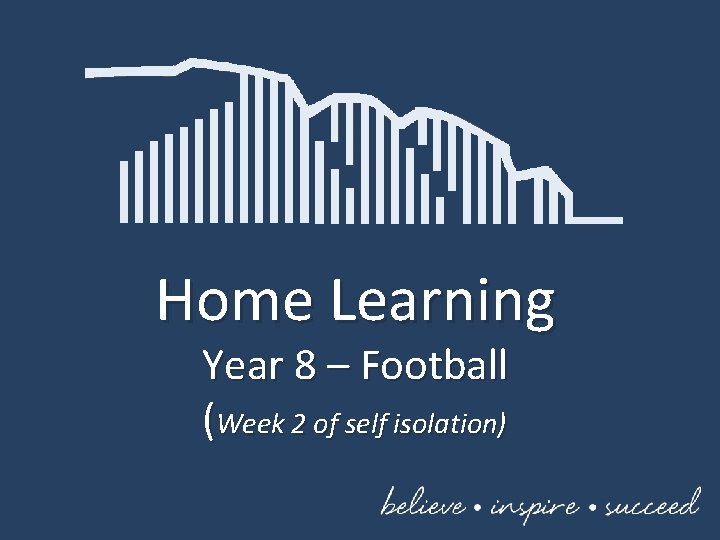 Home Learning

Year 8 – Football

(Week 2 of self isolation)

believe • inspire • succeed